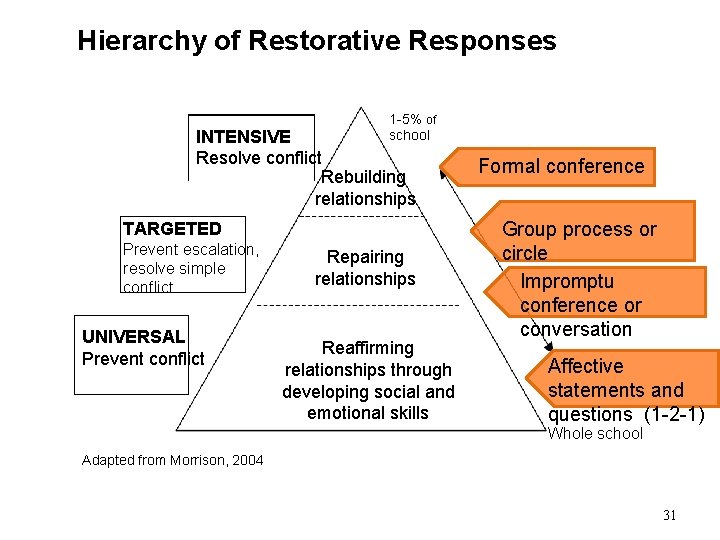 Hierarchy of Restorative Responses

INTENSIVE
Resolve conflict

TARGETED
Prevent escalation, resolve simple conflict

UNIVERSAL
Prevent conflict

1-5% of school

Rebuilding relationships

Repairing relationships

Reaffirming relationships through developing social and emotional skills

Formal conference

Group process or circle

Impromptu conference or conversation

Affective statements and questions (1-2-1)

Whole school

Adapted from Morrison, 2004

31